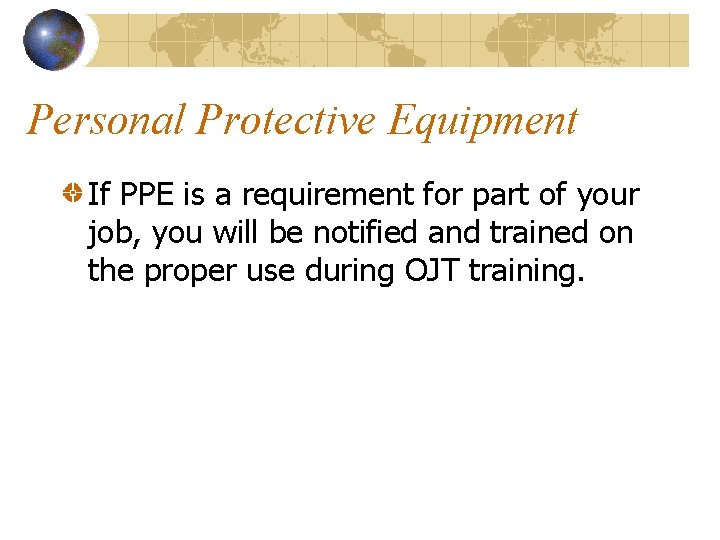 Personal Protective Equipment

If PPE is a requirement for part of your job, you will be notified and trained on the proper use during OJT training.